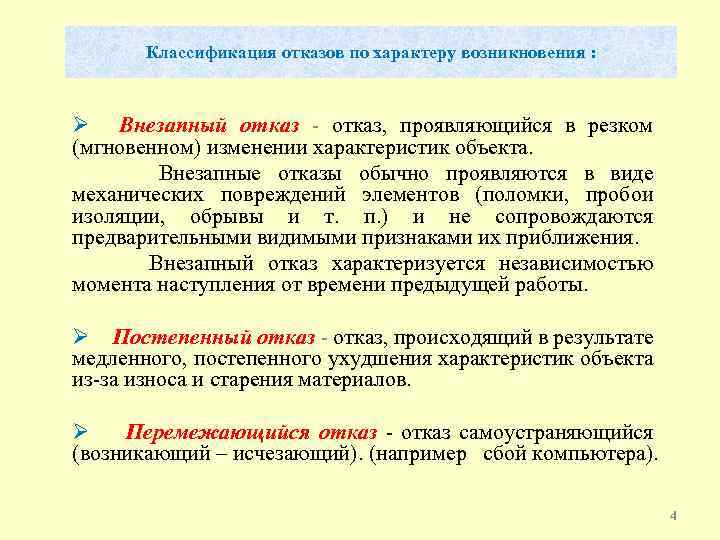 Классификация отказов по характеру возникновения :

➢ Внезапный отказ - отказ, проявляющийся в резком (мгновенном) изменении характеристик объекта.

Внезапные отказы обычно проявляются в виде механических повреждений элементов (поломки, пробои изоляции, обрывы и т. п.) и не сопровождаются предварительными видимыми признаками их приближения.

Внезапный отказ характеризуется независимостью момента наступления от времени предыдущей работы.

➢ Постепенный отказ - отказ, происходящий в результате медленного, постепенного ухудшения характеристик объекта из-за износа и старения материалов.

➢ Перемежающийся отказ - отказ самоустраняющийся (возникающий – исчезающий). (например сбой компьютера).

4